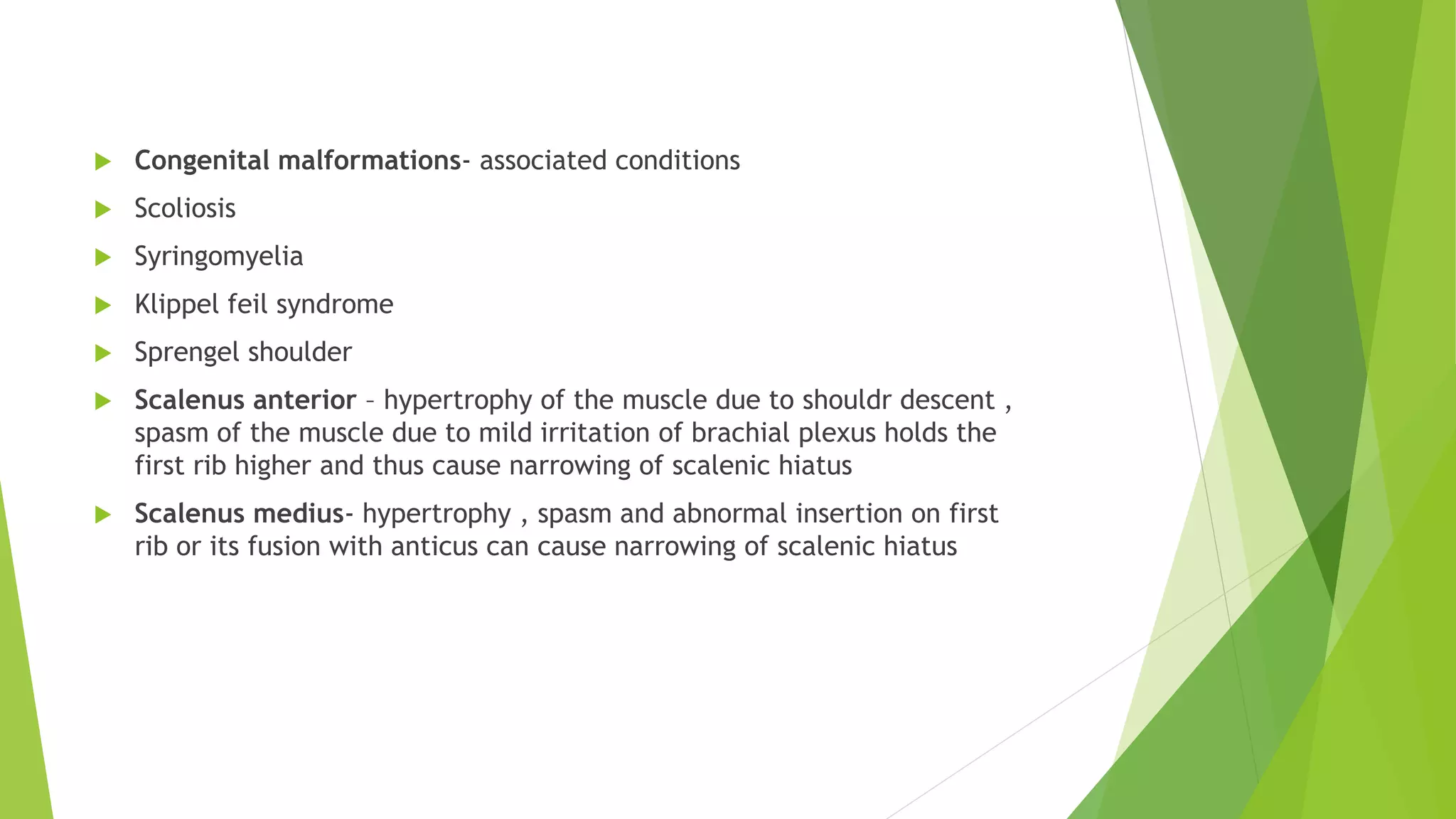 Congenital malformations- associated conditions

Scoliosis

Syringomyelia

Klippel feil syndrome

Sprengel shoulder

Scalenus anterior – hypertrophy of the muscle due to shouldr descent , spasm of the muscle due to mild irritation of brachial plexus holds the first rib higher and thus cause narrowing of scalenic hiatus

Scalenus medius- hypertrophy , spasm and abnormal insertion on first rib or its fusion with anticus can cause narrowing of scalenic hiatus